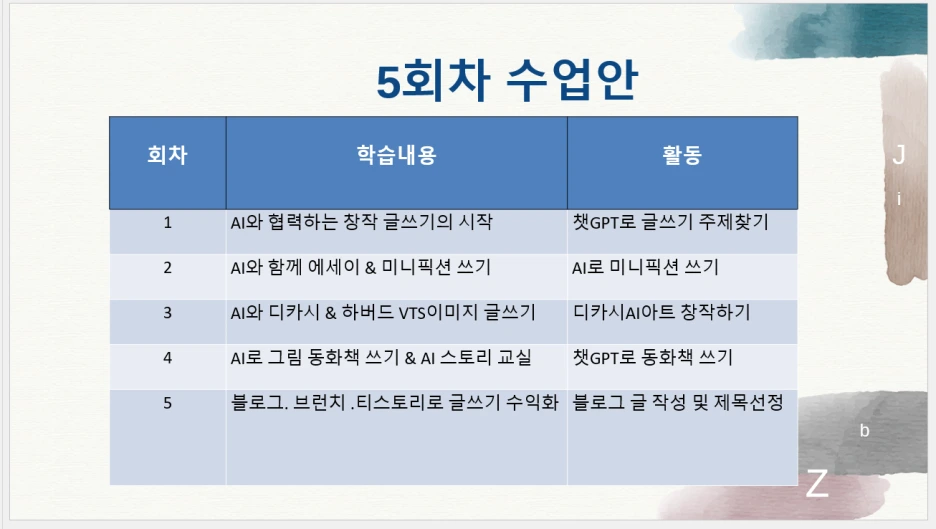 5회차 수업안

| 회차 | 학습내용 | 활동 |
|---|---|---|
| 1 | AI와 협력하는 창작 글쓰기의 시작 | 챗GPT로 글쓰기 주제찾기 |
| 2 | AI와 함께 에세이 & 미니픽션 쓰기 | AI로 미니픽션 쓰기 |
| 3 | AI와 디카시 & 하버드 VTS이미지 글쓰기 | 디카시AI아트 창작하기 |
| 4 | AI로 그림 동화책 쓰기 & AI 스토리 교실 | 챗GPT로 동화책 쓰기 |
| 5 | 블로그. 브런치 .티스토리로 글쓰기 수익화 | 블로그 글 작성 및 제목선정 |

J
i
b
Z